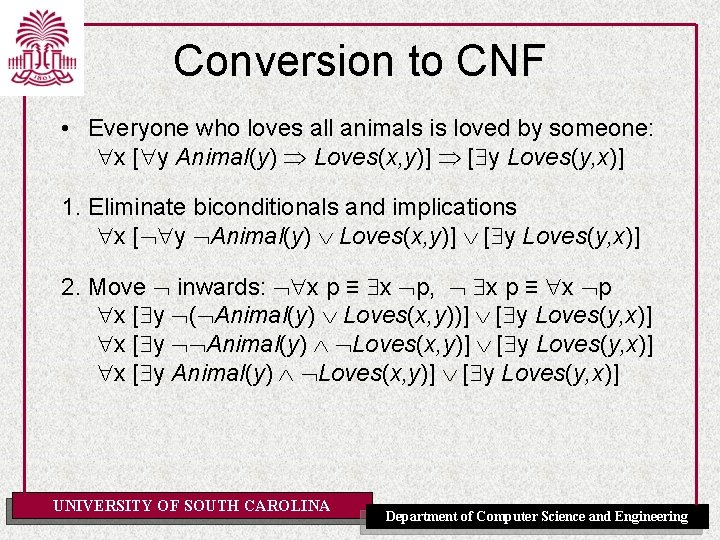 1801

Conversion to CNF

• Everyone who loves all animals is loved by someone:
$\forall x\ [\forall y\ Animal(y) \Rightarrow Loves(x,y)] \Rightarrow [\exists y\ Loves(y,x)]$

1. Eliminate biconditionals and implications
$\forall x\ [\neg\forall y\ \neg Animal(y) \vee Loves(x,y)] \vee [\exists y\ Loves(y,x)]$

2. Move $\neg$ inwards: $\neg\forall x\ p \equiv \exists x\ \neg p$, $\neg\exists x\ p \equiv \forall x\ \neg p$
$\forall x\ [\exists y\ \neg(\neg Animal(y) \vee Loves(x,y))] \vee [\exists y\ Loves(y,x)]$
$\forall x\ [\exists y\ \neg\neg Animal(y) \wedge \neg Loves(x,y)] \vee [\exists y\ Loves(y,x)]$
$\forall x\ [\exists y\ Animal(y) \wedge \neg Loves(x,y)] \vee [\exists y\ Loves(y,x)]$

UNIVERSITY OF SOUTH CAROLINA

Department of Computer Science and Engineering